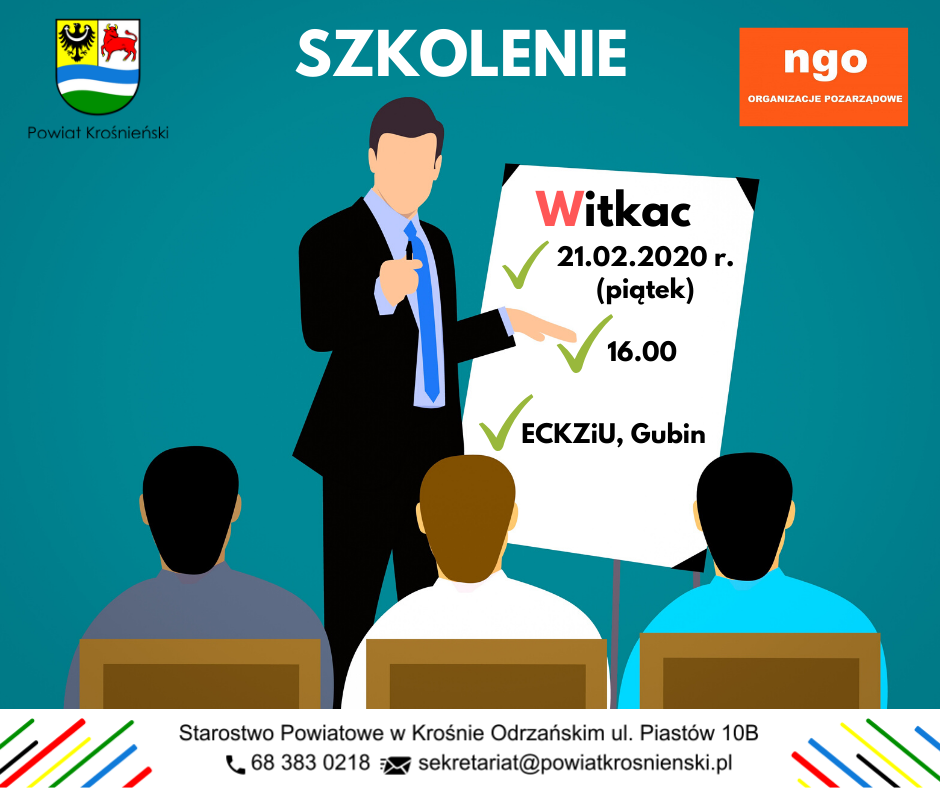 Powiat Krośnieński

SZKOLENIE

ngo
ORGANIZACJE POZARZĄDOWE

Witkac

✓ 21.02.2020 r. (piątek)

✓ 16.00

✓ ECKZiU, Gubin

Starostwo Powiatowe w Krośnie Odrzańskim ul. Piastów 10B
68 383 0218 sekretariat@powiatkrosnienski.pl